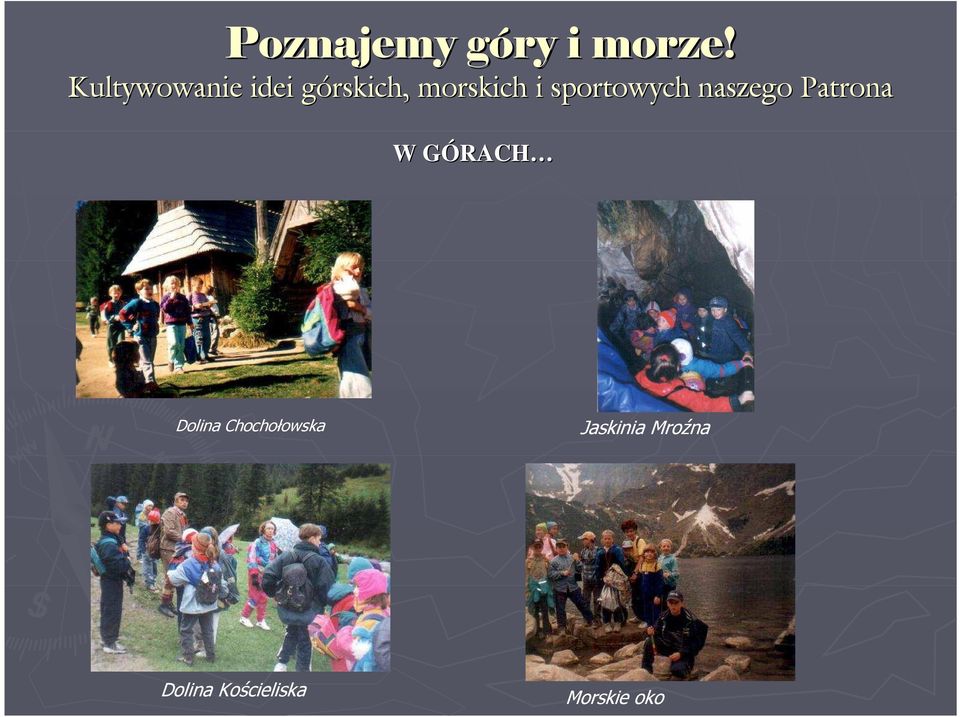 Poznajemy góry i morze!
Kultywowanie idei górskich, morskich i sportowych naszego Patrona

W GÓRACH…

Dolina Chochołowska

Jaskinia Mroźna

Dolina Kościeliska

Morskie oko